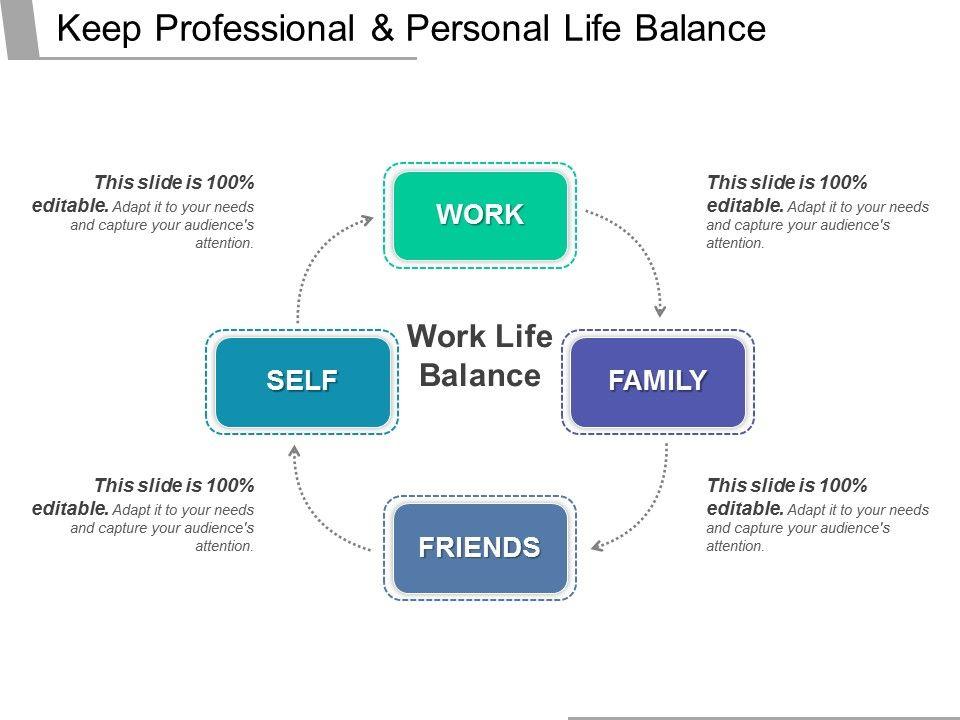 Keep Professional & Personal Life Balance

This slide is 100% editable. Adapt it to your needs and capture your audience's attention.

WORK

This slide is 100% editable. Adapt it to your needs and capture your audience's attention.

SELF

Work Life Balance

FAMILY

This slide is 100% editable. Adapt it to your needs and capture your audience's attention.

FRIENDS

This slide is 100% editable. Adapt it to your needs and capture your audience's attention.